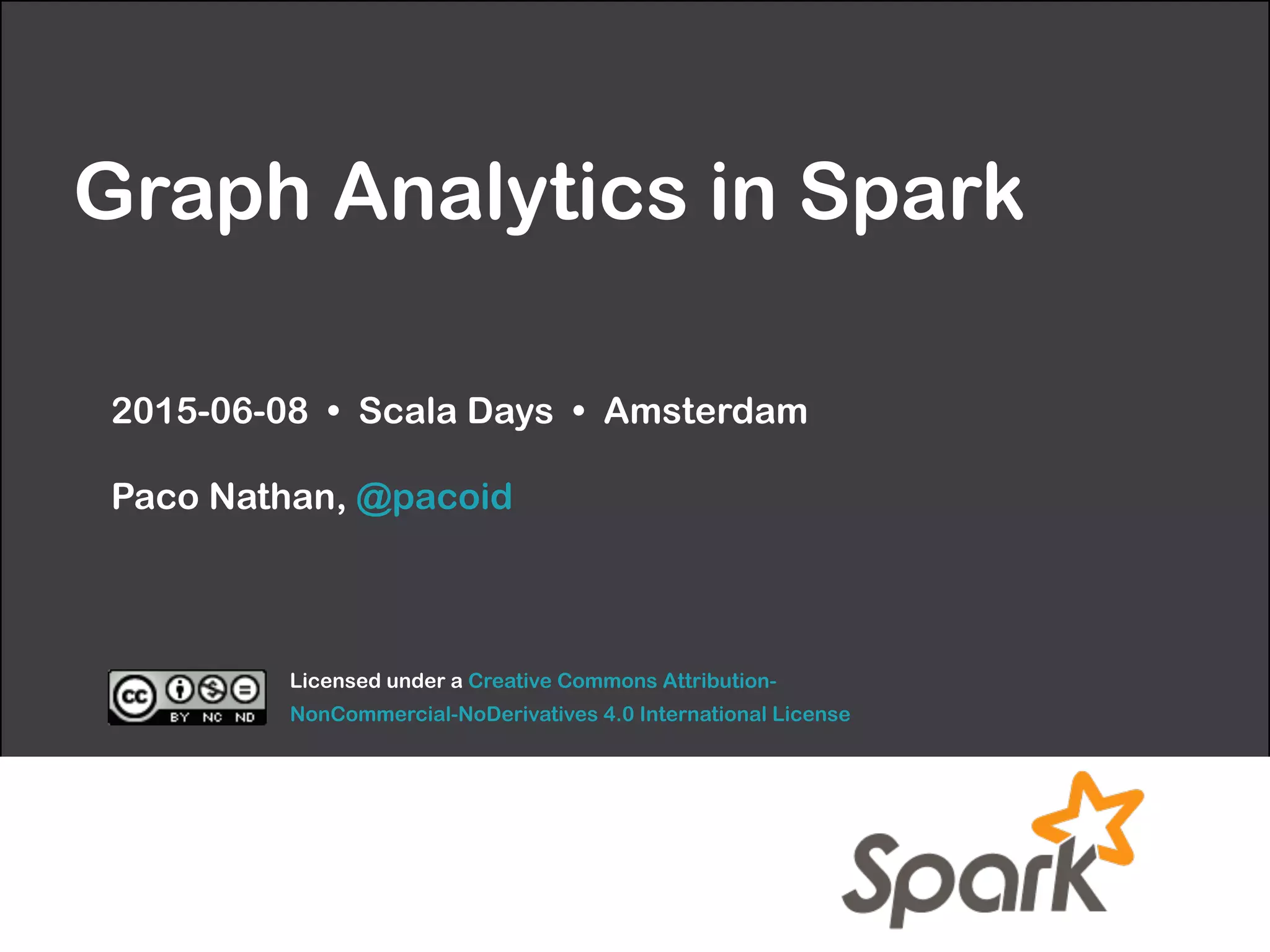 Graph Analytics in Spark

2015-06-08 • Scala Days • Amsterdam

Paco Nathan, @pacoid

cc BY NC ND

Licensed under a Creative Commons Attribution-NonCommercial-NoDerivatives 4.0 International License

Spark